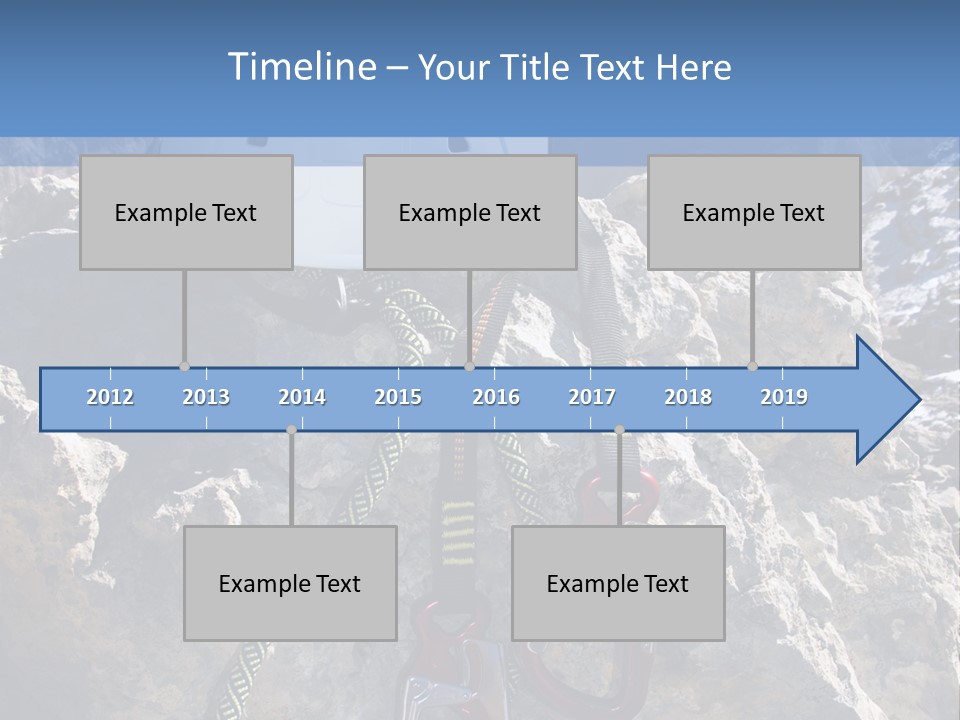 Timeline – Your Title Text Here

Example Text

Example Text

Example Text

2012 2013 2014 2015 2016 2017 2018 2019

Example Text

Example Text